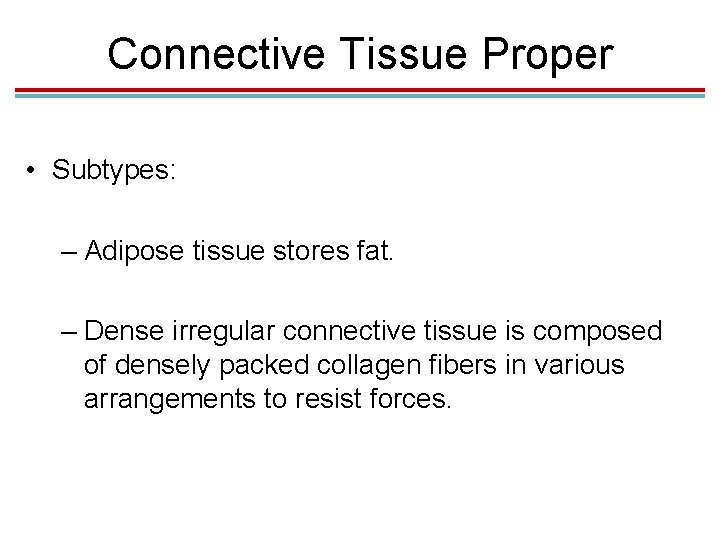 Connective Tissue Proper

• Subtypes:

– Adipose tissue stores fat.

– Dense irregular connective tissue is composed of densely packed collagen fibers in various arrangements to resist forces.